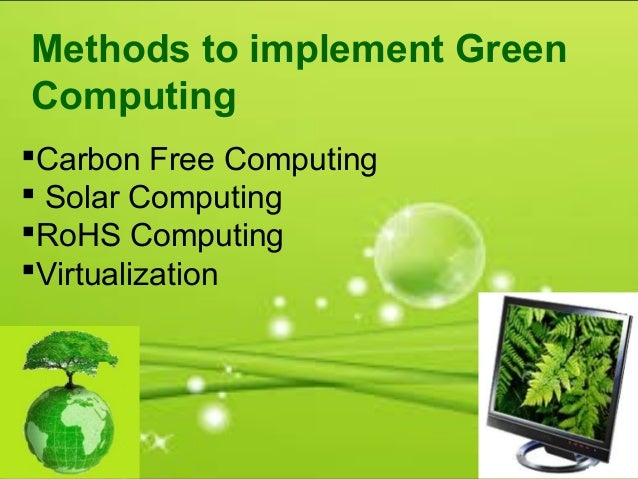 Methods to implement Green Computing

▪Carbon Free Computing
▪ Solar Computing
▪RoHS Computing
▪Virtualization